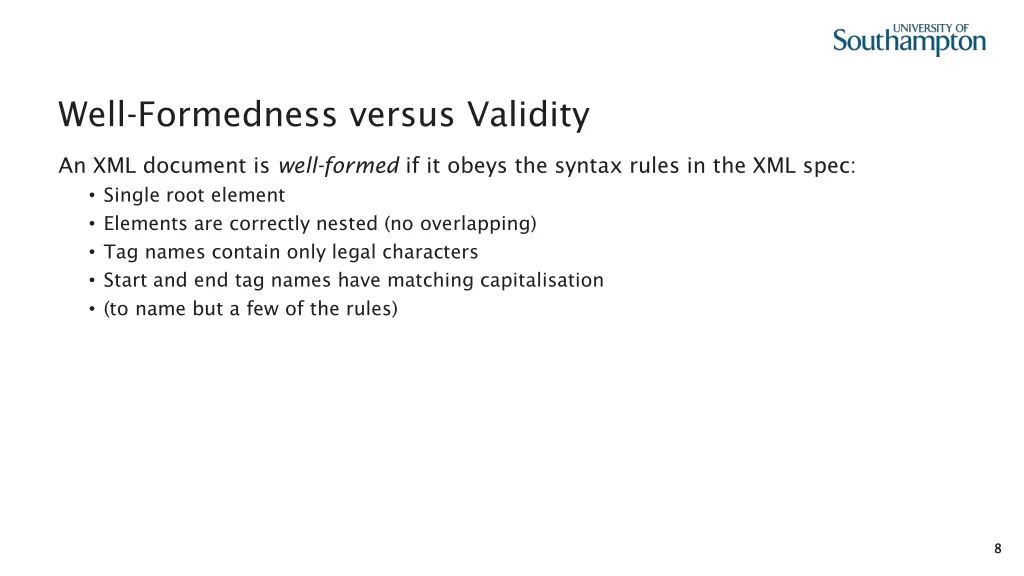 UNIVERSITY OF
Southampton

Well-Formedness versus Validity

An XML document is well-formed if it obeys the syntax rules in the XML spec:
• Single root element
• Elements are correctly nested (no overlapping)
• Tag names contain only legal characters
• Start and end tag names have matching capitalisation
• (to name but a few of the rules)

8